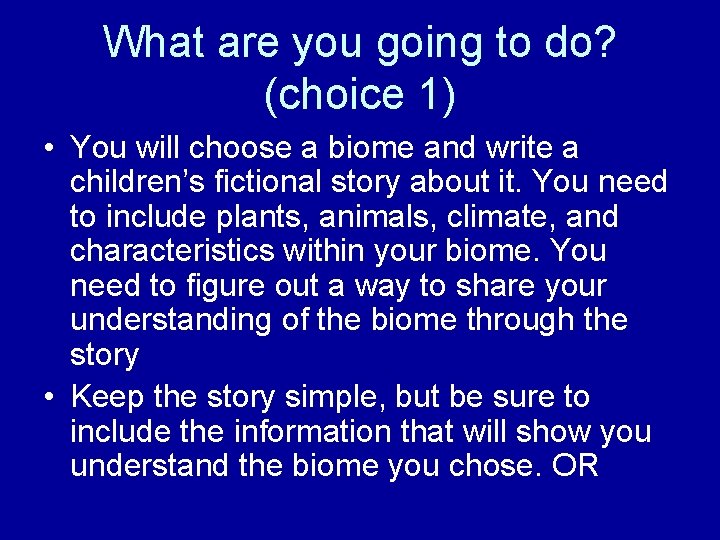 What are you going to do? (choice 1)

• You will choose a biome and write a children's fictional story about it. You need to include plants, animals, climate, and characteristics within your biome. You need to figure out a way to share your understanding of the biome through the story

• Keep the story simple, but be sure to include the information that will show you understand the biome you chose. OR